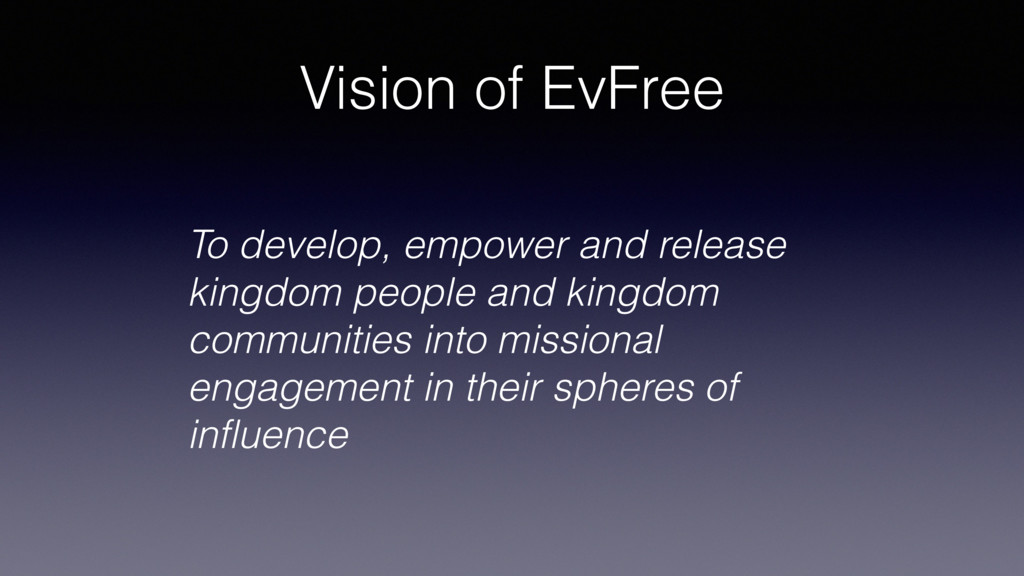 Vision of EvFree

To develop, empower and release kingdom people and kingdom communities into missional engagement in their spheres of influence